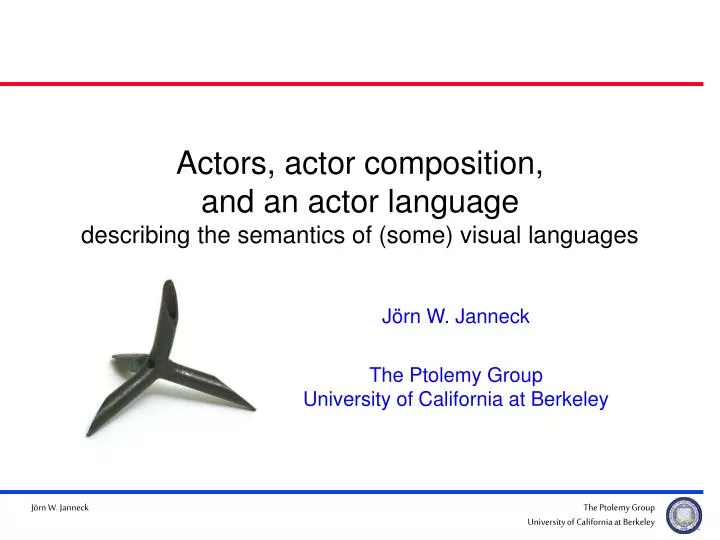 Actors, actor composition, and an actor language
describing the semantics of (some) visual languages

Jörn W. Janneck

The Ptolemy Group
University of California at Berkeley

Jörn W. Janneck

The Ptolemy Group
University of California at Berkeley